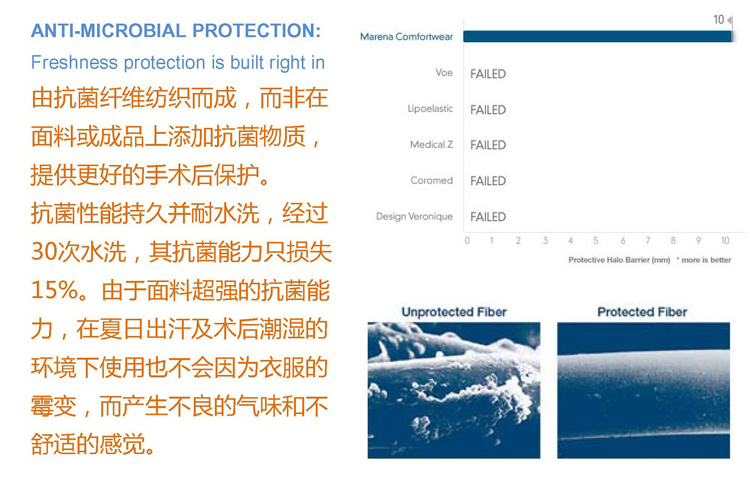 ANTI-MICROBIAL PROTECTION:
Freshness protection is built right in
由抗菌纤维纺织而成，而非在面料或成品上添加抗菌物质，提供更好的手术后保护。
抗菌性能持久并耐水洗，经过30次水洗，其抗菌能力只损失15%。由于面料超强的抗菌能力，在夏日出汗及术后潮湿的环境下使用也不会因为衣服的霉变，而产生不良的气味和不舒适的感觉。

10
Marena Comfortwear
Voe FAILED
Lipoelastic FAILED
Medical Z FAILED
Coromed FAILED
Design Veronique FAILED
0 1 2 3 4 5 6 7 8 9 10
Protective Halo Barrier (mm) * more is better

Unprotected Fiber
Protected Fiber